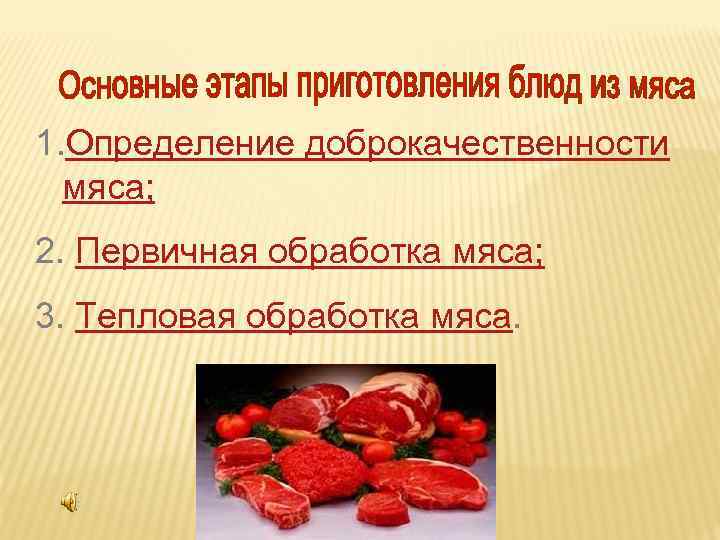 Основные этапы приготовления блюд из мяса

1.Определение доброкачественности мяса;

2. Первичная обработка мяса;

3. Тепловая обработка мяса.